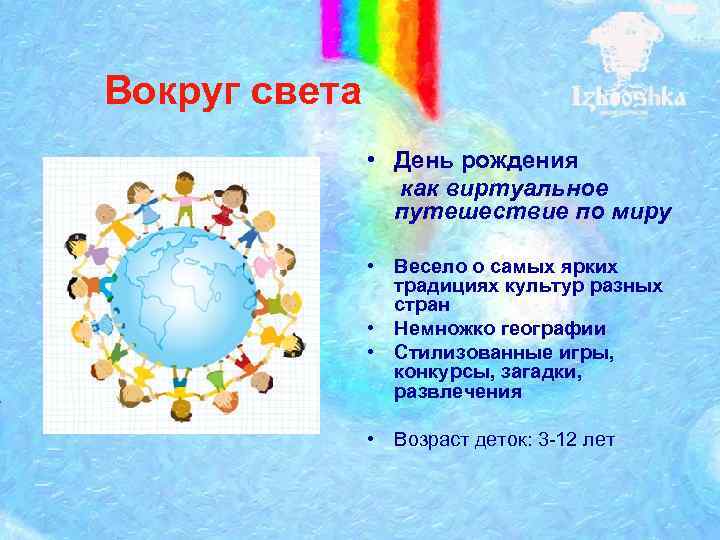 Вокруг света

Izhooshka

• День рождения
как виртуальное путешествие по миру

• Весело о самых ярких традициях культур разных стран
• Немножко географии
• Стилизованные игры, конкурсы, загадки, развлечения

• Возраст деток: 3-12 лет